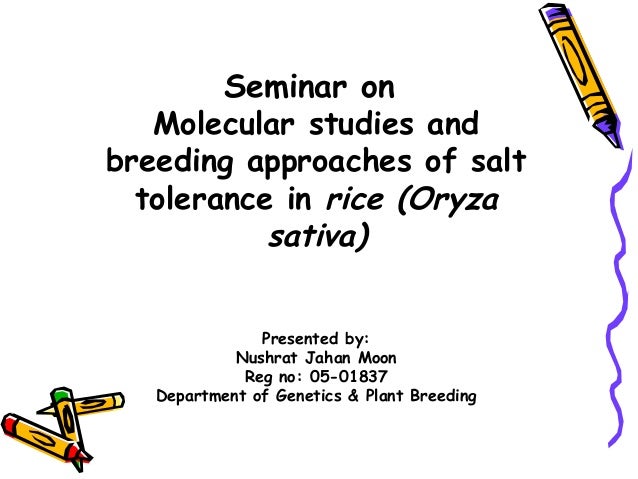 Seminar on
Molecular studies and breeding approaches of salt tolerance in rice (Oryza sativa)

Presented by:
Nushrat Jahan Moon
Reg no: 05-01837
Department of Genetics & Plant Breeding